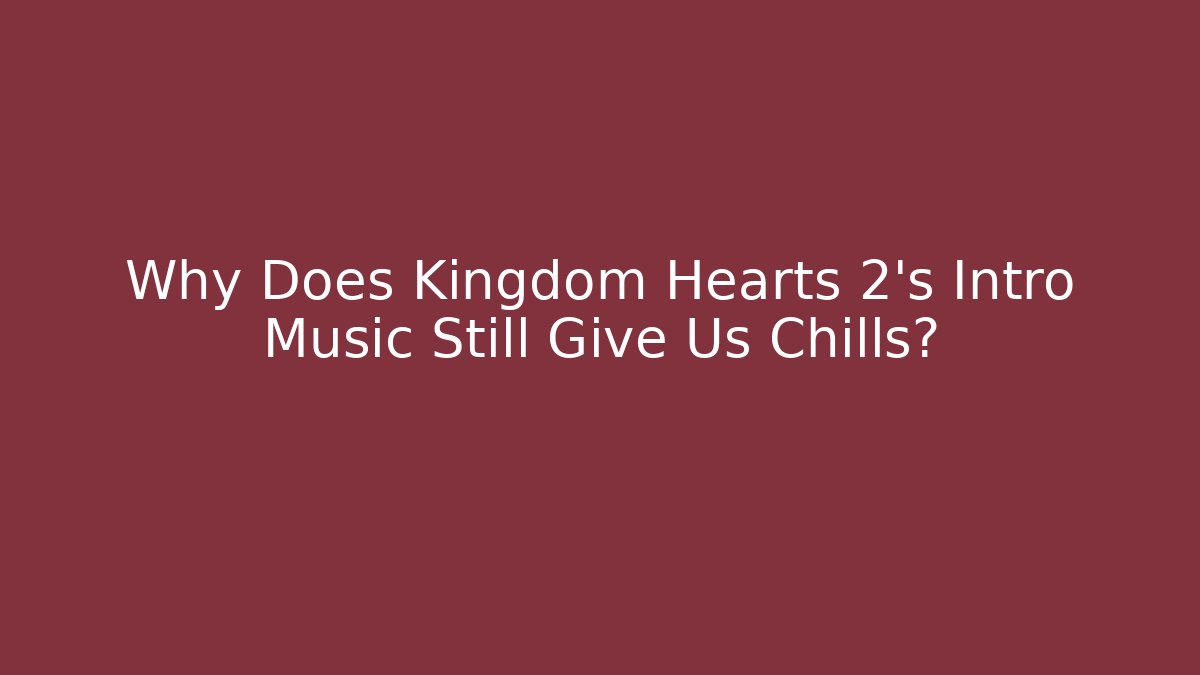 Why Does Kingdom Hearts 2's Intro Music Still Give Us Chills?